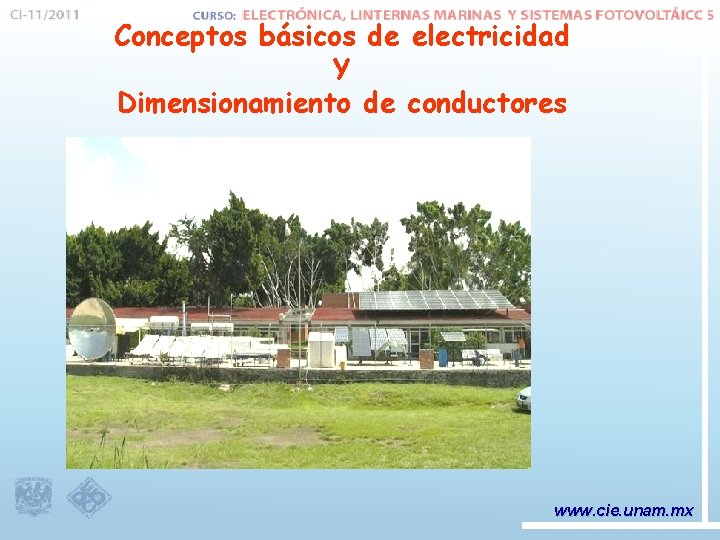 CI-11/2011

CURSO: ELECTRÓNICA, LINTERNAS MARINAS Y SISTEMAS FOTOVOLTÁICC 5

Conceptos básicos de electricidad
Y
Dimensionamiento de conductores

www.cie.unam.mx